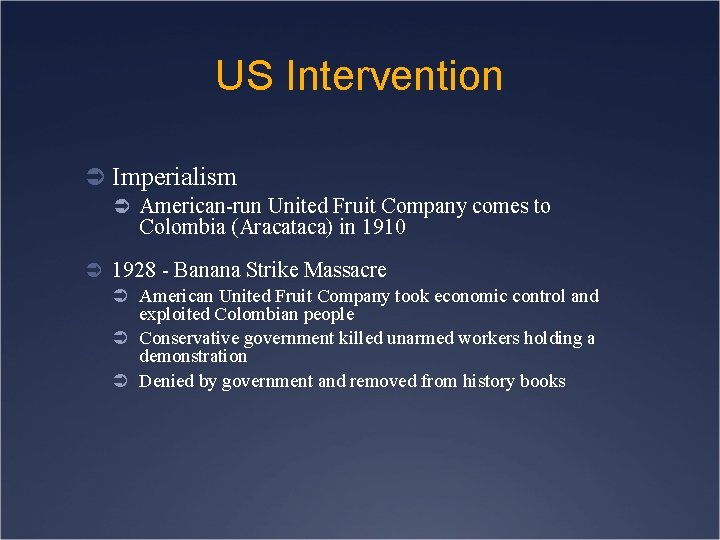 US Intervention

Imperialism

American-run United Fruit Company comes to Colombia (Aracataca) in 1910

1928 - Banana Strike Massacre

American United Fruit Company took economic control and exploited Colombian people

Conservative government killed unarmed workers holding a demonstration

Denied by government and removed from history books